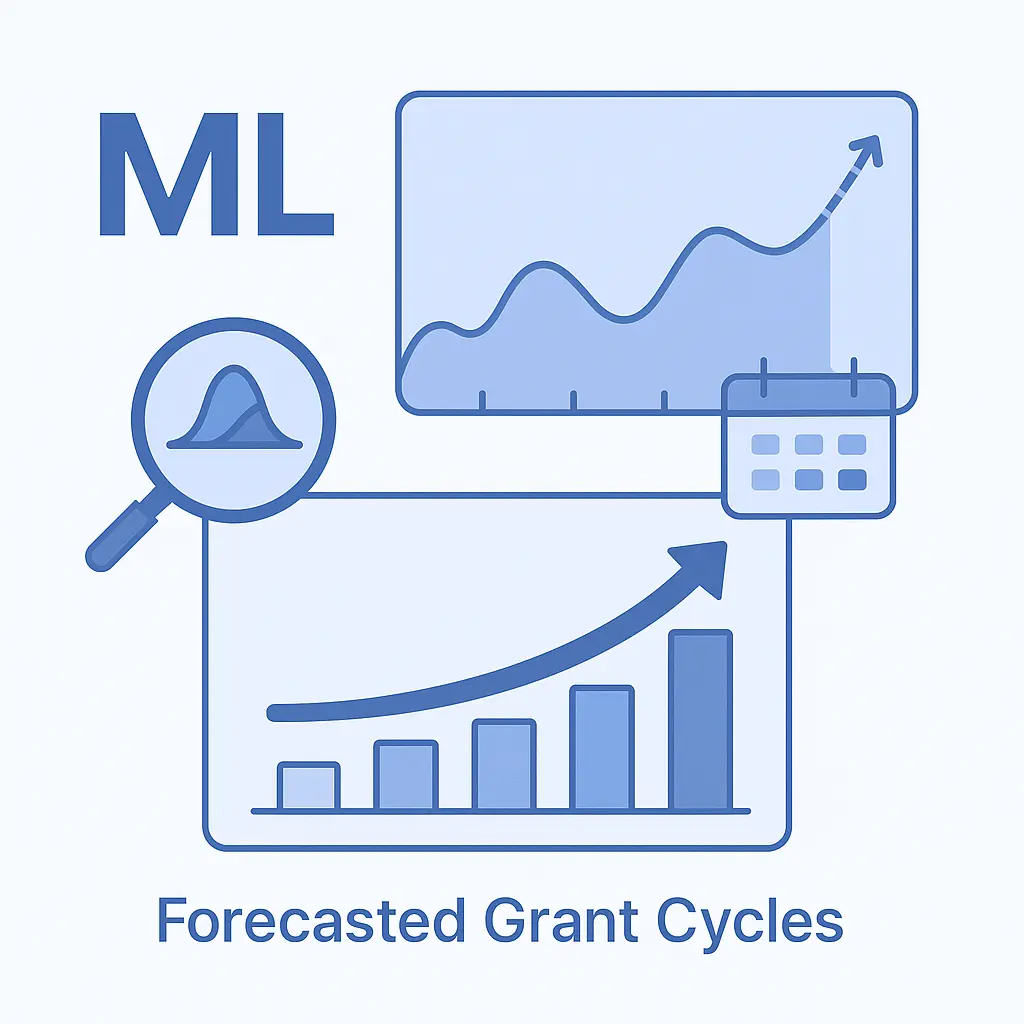 ML

Forecasted Grant Cycles